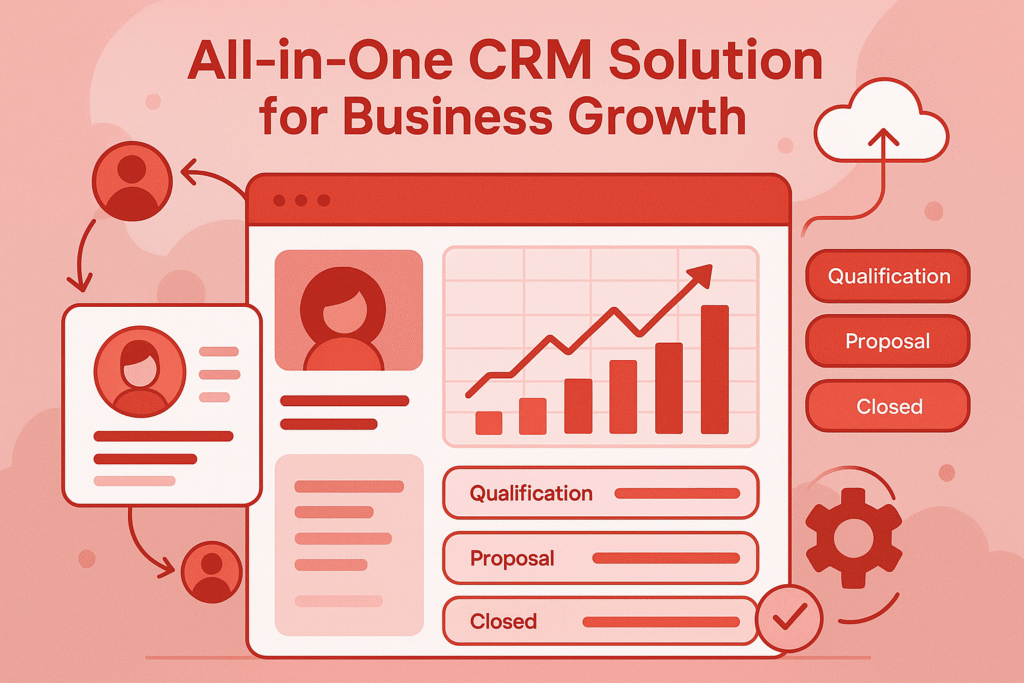 All-in-One CRM Solution for Business Growth

Qualification

Proposal

Closed

Qualification

Proposal

Closed